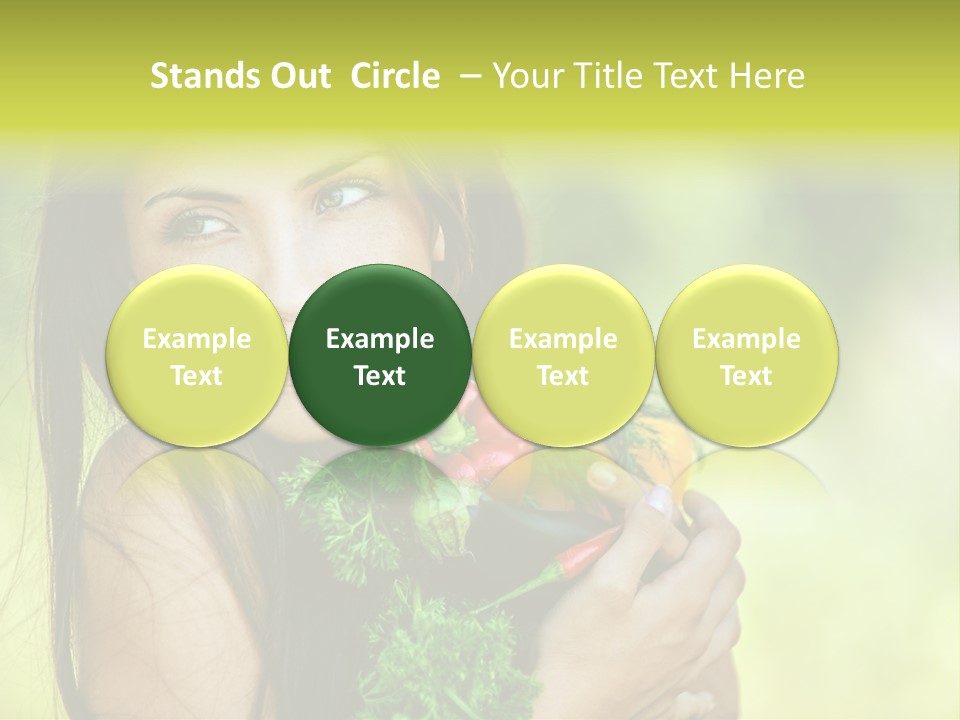 Stands Out Circle – Your Title Text Here

Example Text

Example Text

Example Text

Example Text